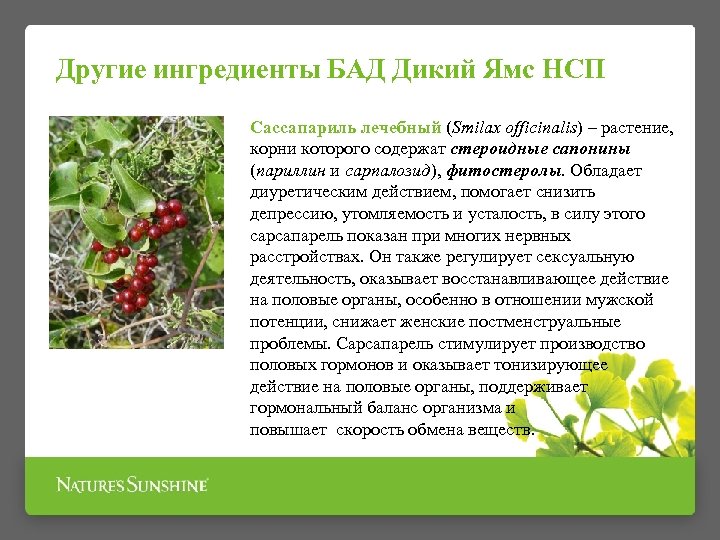 Другие ингредиенты БАД Дикий Ямс НСП

Сассапариль лечебный (Smilax officinalis) – растение, корни которого содержат стероидные сапонины (париллин и сарпалозид), фитостеролы. Обладает диуретическим действием, помогает снизить депрессию, утомляемость и усталость, в силу этого сарсапарель показан при многих нервных расстройствах. Он также регулирует сексуальную деятельность, оказывает восстанавливающее действие на половые органы, особенно в отношении мужской потенции, снижает женские постменструальные проблемы. Сарсапарель стимулирует производство половых гормонов и оказывает тонизирующее действие на половые органы, поддерживает гормональный баланс организма и повышает скорость обмена веществ.

NATURE'S SUNSHINE